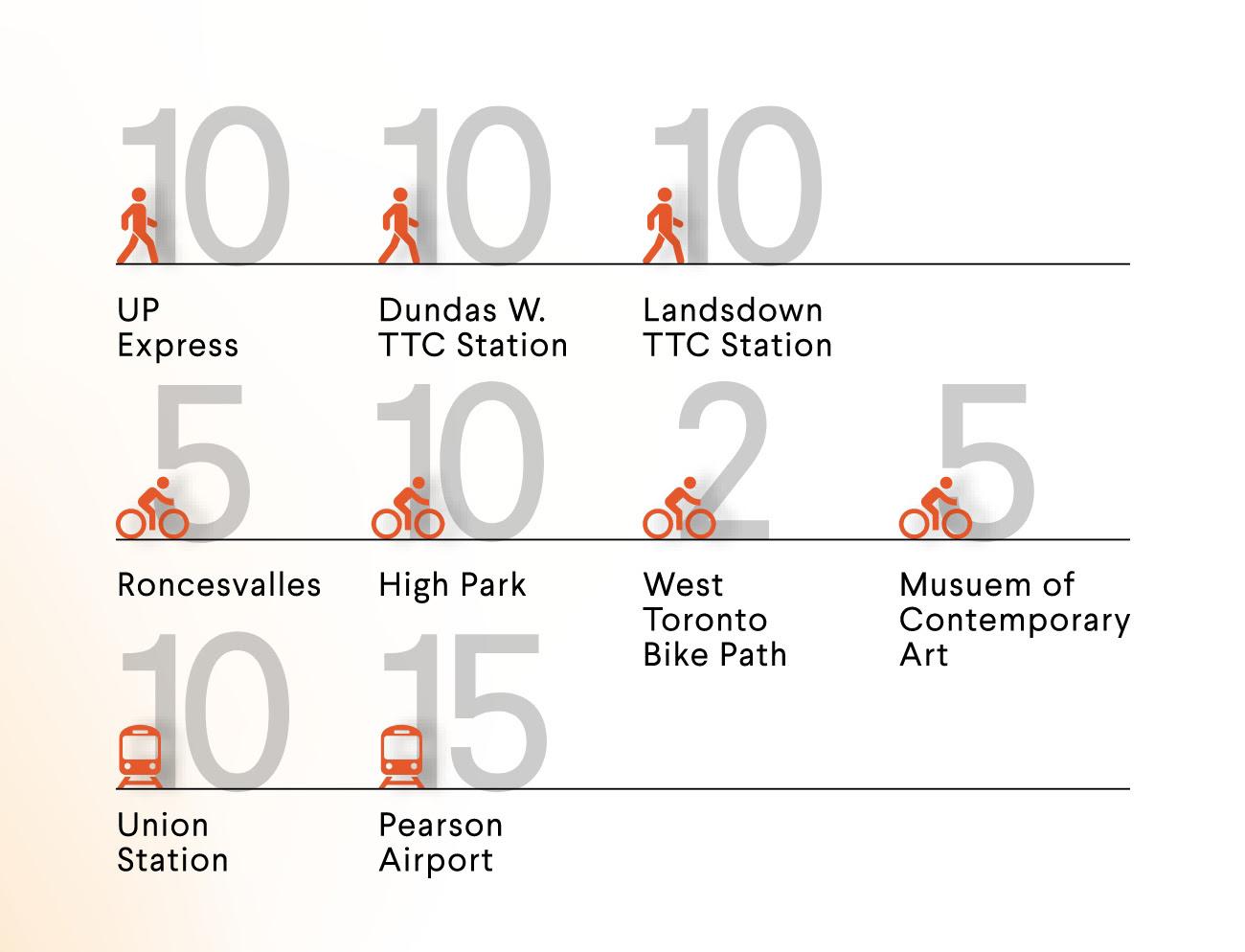 10

UP Express

10

Dundas W. TTC Station

10

Landsdown TTC Station

5

Roncesvalles

10

High Park

2

West Toronto Bike Path

5

Musuem of Contemporary Art

10

Union Station

15

Pearson Airport